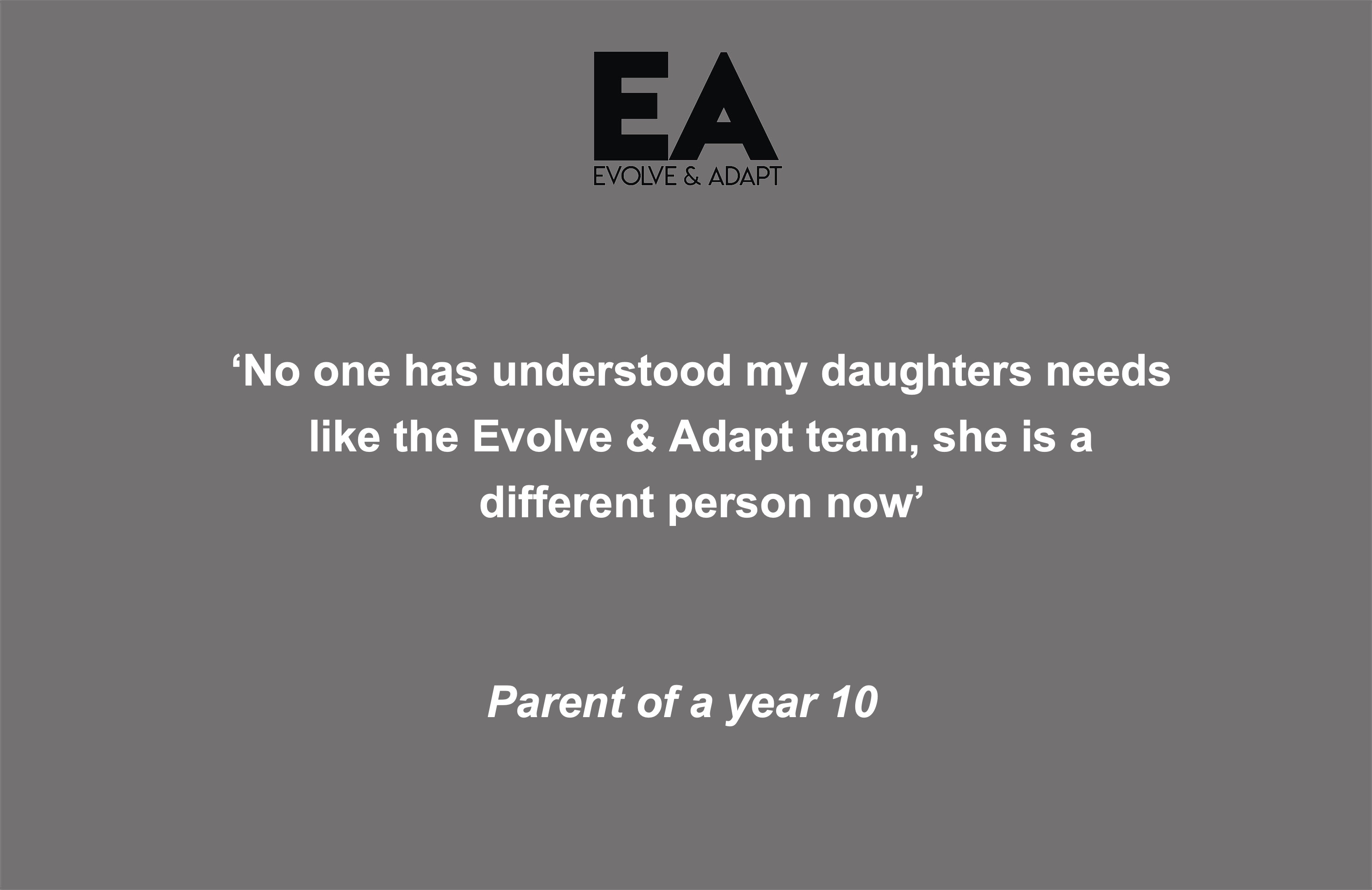 EA
EVOLVE & ADAPT

‘No one has understood my daughters needs like the Evolve & Adapt team, she is a different person now’

Parent of a year 10